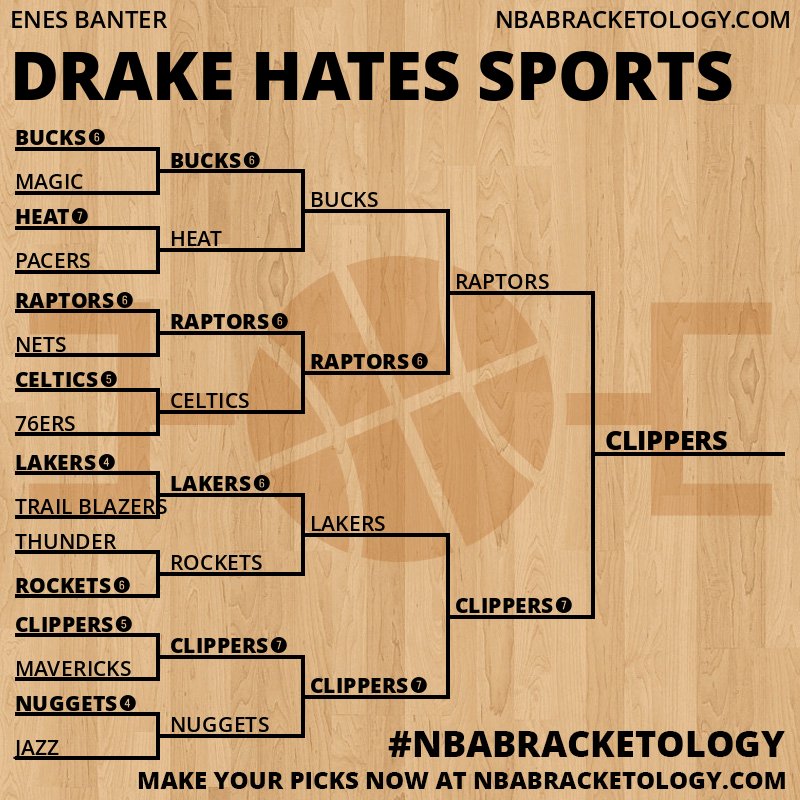 ENES BANTER
NBABRACKETOLOGY.COM

DRAKE HATES SPORTS

BUCKS 6
MAGIC
HEAT 7
PACERS
RAPTORS 6
NETS
CELTICS 5
76ERS
LAKERS 4
TRAIL BLAZERS
THUNDER
ROCKETS 6
CLIPPERS 5
MAVERICKS
NUGGETS 4
JAZZ

BUCKS 6
HEAT
RAPTORS 6
CELTICS
LAKERS 6
ROCKETS
CLIPPERS 7
NUGGETS

BUCKS
RAPTORS 6
LAKERS
CLIPPERS 7

RAPTORS
CLIPPERS 7

CLIPPERS

#NBABRACKETOLOGY
MAKE YOUR PICKS NOW AT NBABRACKETOLOGY.COM